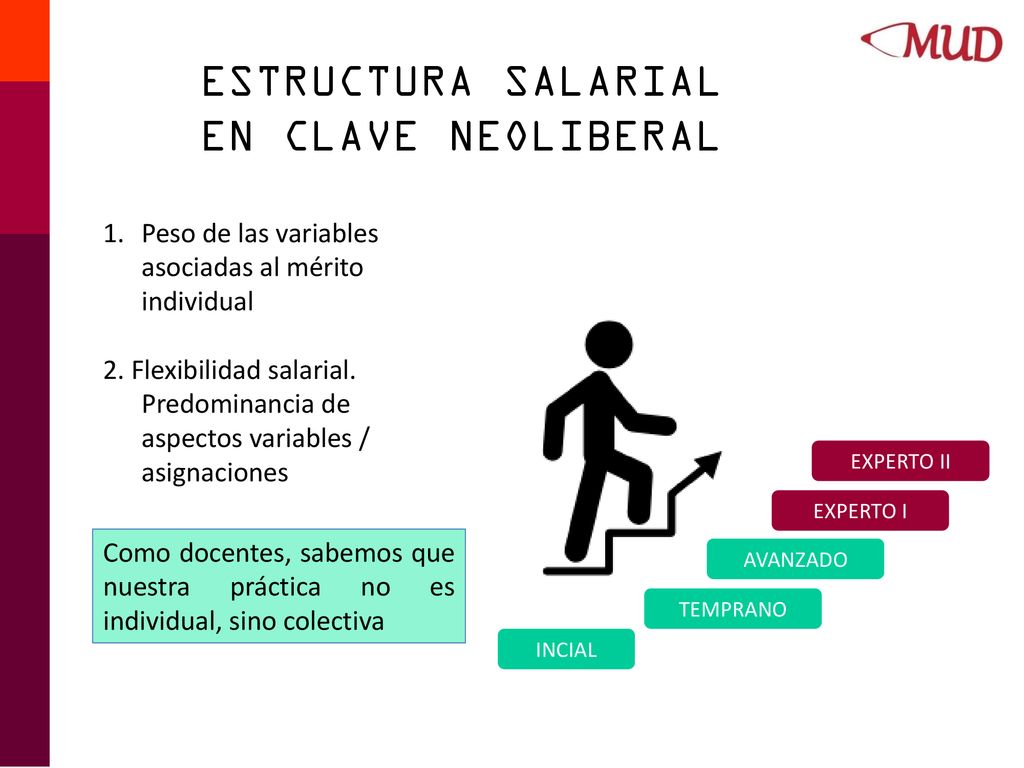 MUD

ESTRUCTURA SALARIAL
EN CLAVE NEOLIBERAL

1. Peso de las variables asociadas al mérito individual

2. Flexibilidad salarial. Predominancia de aspectos variables / asignaciones

Como docentes, sabemos que nuestra práctica no es individual, sino colectiva

EXPERTO II

EXPERTO I

AVANZADO

TEMPRANO

INCIAL